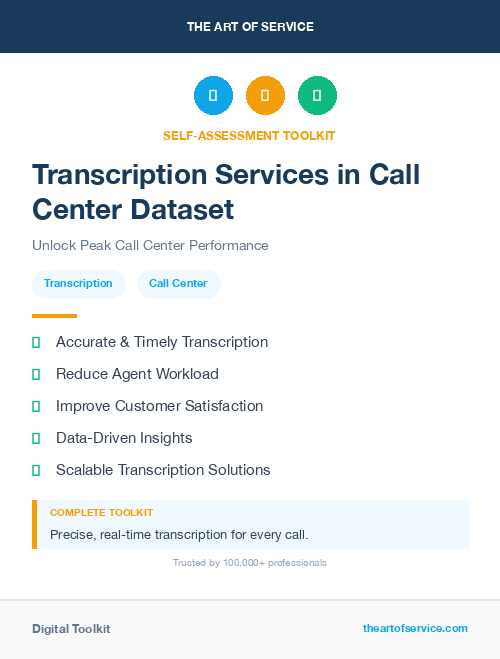 THE ART OF SERVICE

SELF-ASSESSMENT TOOLKIT

Transcription Services in Call Center Dataset

Unlock Peak Call Center Performance

Transcription

Call Center

Accurate & Timely Transcription

Reduce Agent Workload

Improve Customer Satisfaction

Data-Driven Insights

Scalable Transcription Solutions

COMPLETE TOOLKIT

Precise, real-time transcription for every call.

Trusted by 100,000+ professionals

Digital Toolkit

theartofservice.com